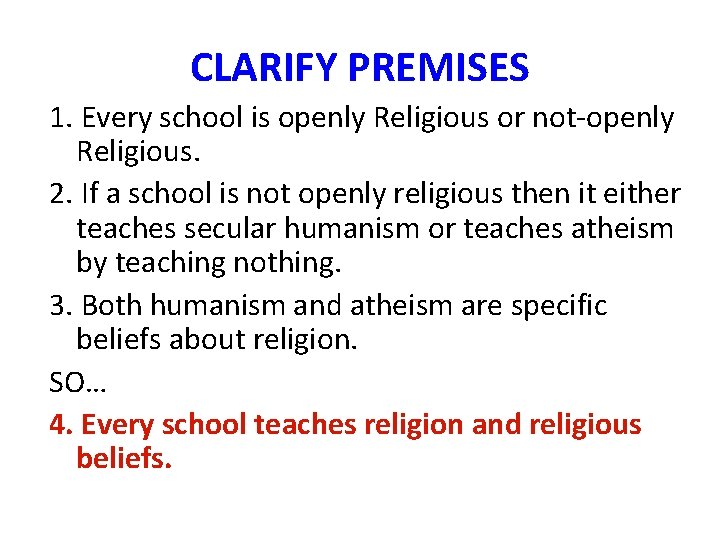 CLARIFY PREMISES

1. Every school is openly Religious or not-openly Religious.

2. If a school is not openly religious then it either teaches secular humanism or teaches atheism by teaching nothing.

3. Both humanism and atheism are specific beliefs about religion.

SO…

4. Every school teaches religion and religious beliefs.